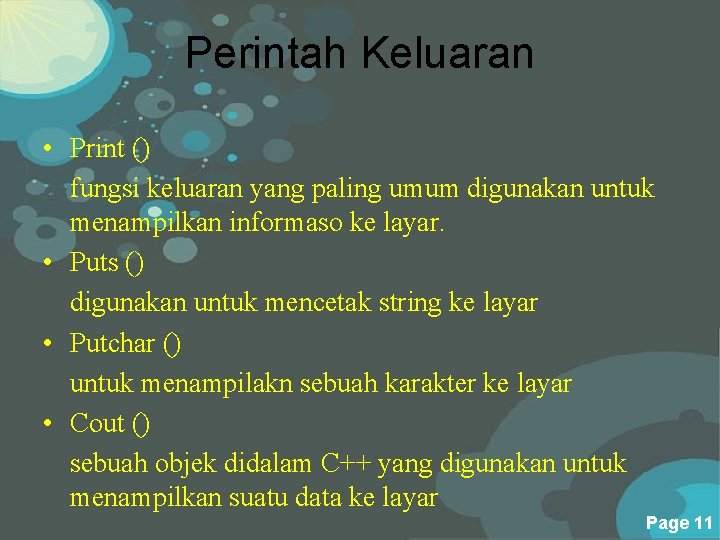 Perintah Keluaran

• Print ()
fungsi keluaran yang paling umum digunakan untuk menampilkan informaso ke layar.

• Puts ()
digunakan untuk mencetak string ke layar

• Putchar ()
untuk menampilakn sebuah karakter ke layar

• Cout ()
sebuah objek didalam C++ yang digunakan untuk menampilkan suatu data ke layar

Page 11